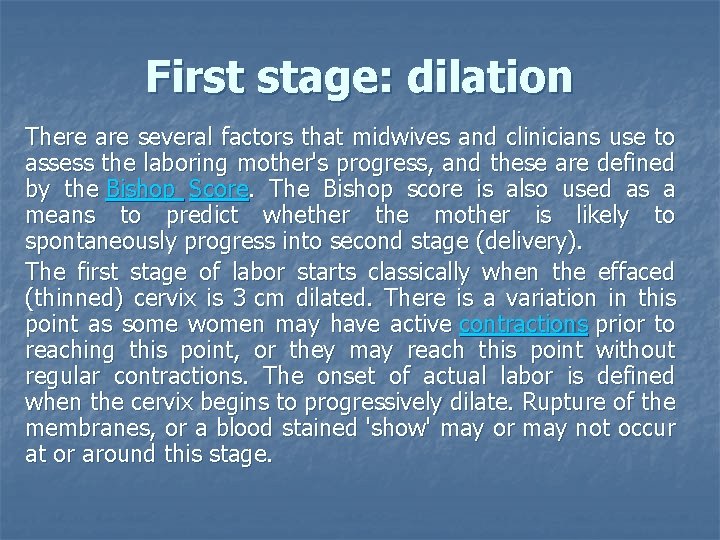 First stage: dilation

There are several factors that midwives and clinicians use to assess the laboring mother's progress, and these are defined by the Bishop Score. The Bishop score is also used as a means to predict whether the mother is likely to spontaneously progress into second stage (delivery).

The first stage of labor starts classically when the effaced (thinned) cervix is 3 cm dilated. There is a variation in this point as some women may have active contractions prior to reaching this point, or they may reach this point without regular contractions. The onset of actual labor is defined when the cervix begins to progressively dilate. Rupture of the membranes, or a blood stained 'show' may or may not occur at or around this stage.